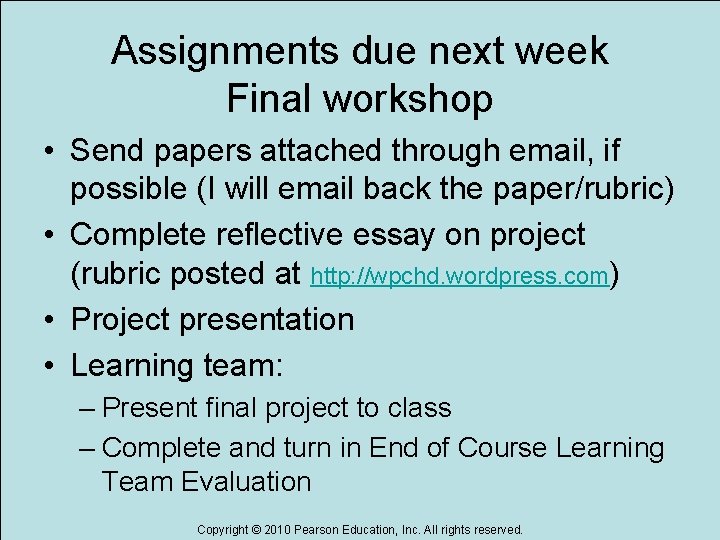 Assignments due next week
Final workshop

• Send papers attached through email, if possible (I will email back the paper/rubric)
• Complete reflective essay on project (rubric posted at http://wpchd.wordpress.com)
• Project presentation
• Learning team:
– Present final project to class
– Complete and turn in End of Course Learning Team Evaluation

Copyright © 2010 Pearson Education, Inc. All rights reserved.